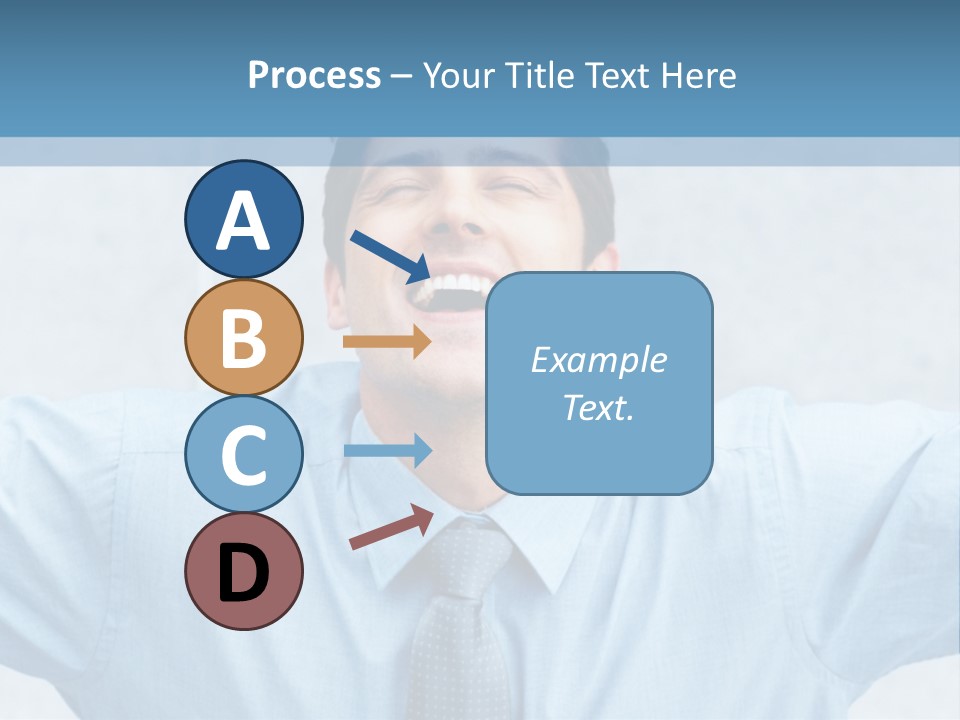 Process – Your Title Text Here

A

B

C

D

Example Text.